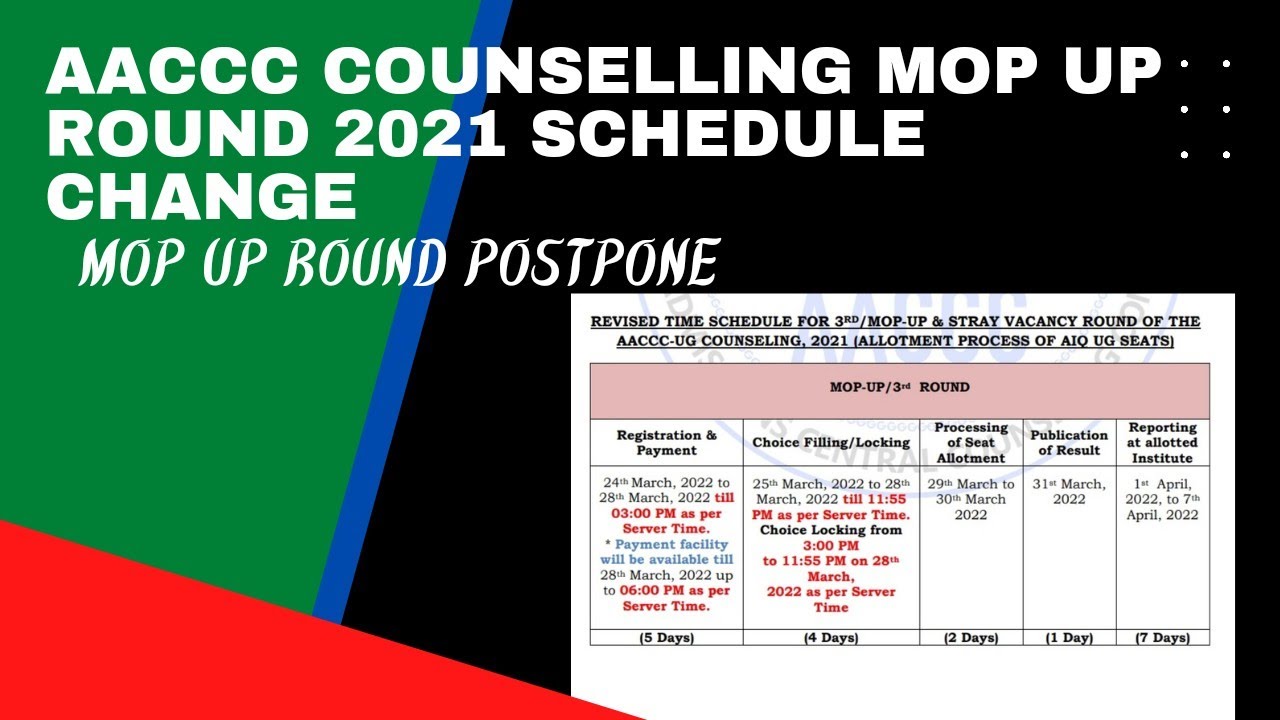 AACCC COUNSELLING MOP UP ROUND 2021 SCHEDULE CHANGE

MOP UP ROUND POSTPONE

REVISED TIME SCHEDULE FOR 3RD/MOP-UP & STRAY VACANCY ROUND OF THE AACCC-UG COUNSELING, 2021 (ALLOTMENT PROCESS OF AIQ UG SEATS)

| MOP-UP/3rd ROUND | | | | |
|---|---|---|---|---|
| Registration & Payment | Choice Filling/Locking | Processing of Seat Allotment | Publication of Result | Reporting at allotted Institute |
| 24th March, 2022 to 28th March, 2022 till 03:00 PM as per Server Time. * Payment facility will be available till 28th March, 2022 up to 06:00 PM as per Server Time. | 25th March, 2022 to 28th March, 2022 till 11:55 PM as per Server Time. Choice Locking from 3:00 PM to 11:55 PM on 28th March, 2022 as per Server Time | 29th March to 30th March 2022 | 31st March, 2022 | 1st April, 2022, to 7th April, 2022 |
| (5 Days) | (4 Days) | (2 Days) | (1 Day) | (7 Days) |